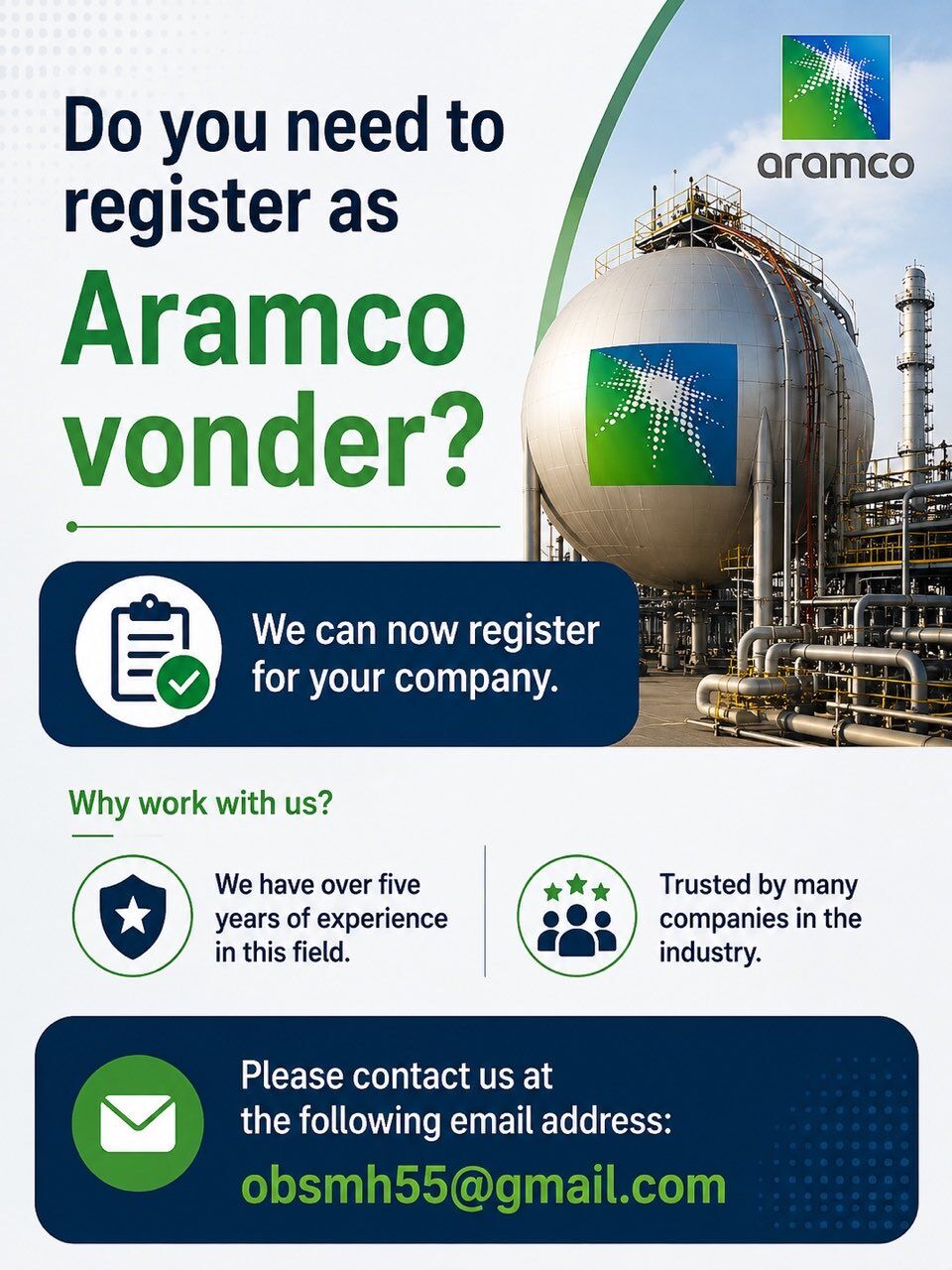 aramco

Do you need to register as Aramco vonder?

We can now register for your company.

Why work with us?

We have over five years of experience in this field.

Trusted by many companies in the industry.

Please contact us at the following email address:

obsmh55@gmail.com